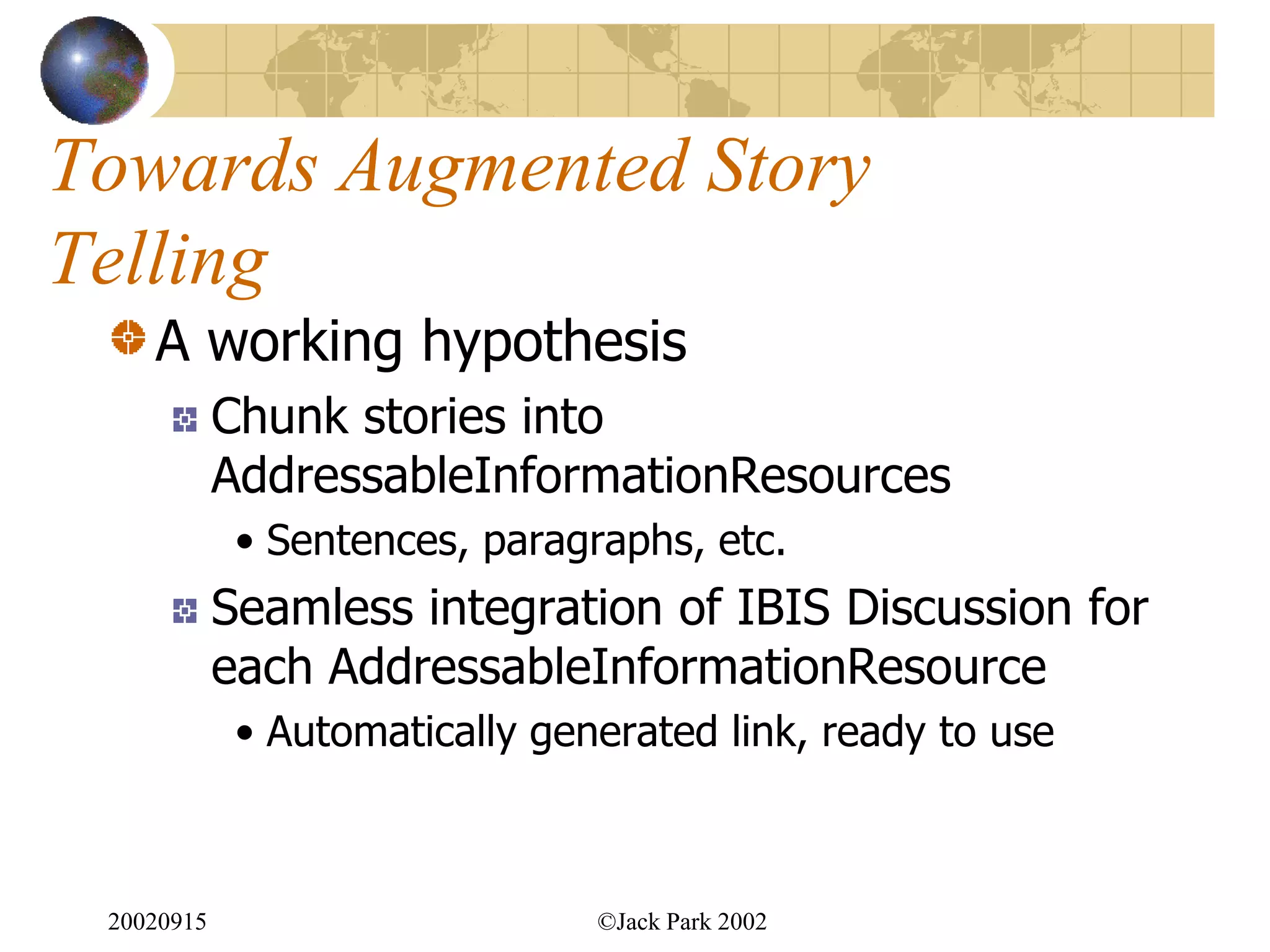 Towards Augmented Story Telling

A working hypothesis

Chunk stories into AddressableInformationResources

• Sentences, paragraphs, etc.

Seamless integration of IBIS Discussion for each AddressableInformationResource

• Automatically generated link, ready to use

20020915

©Jack Park 2002